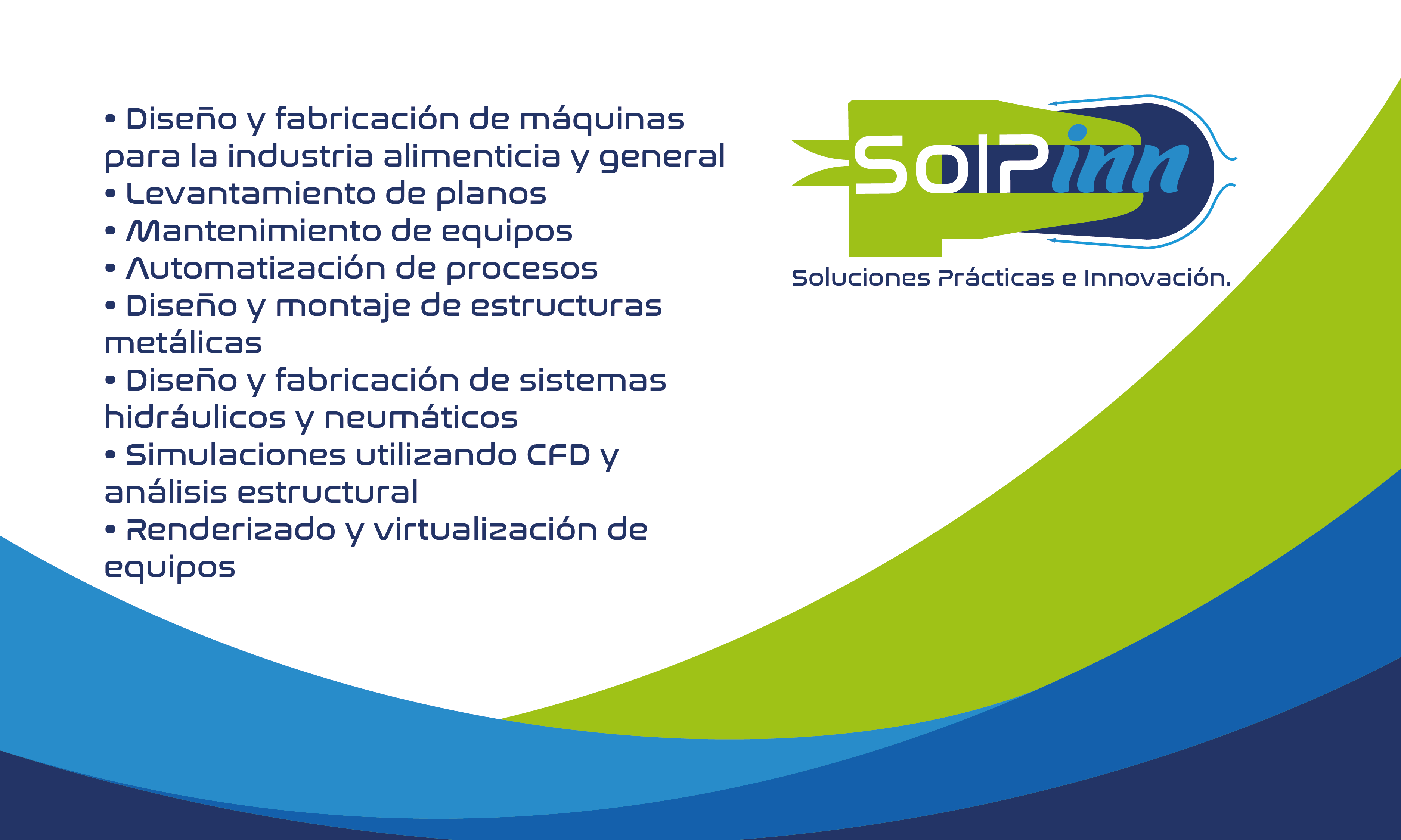 • Diseño y fabricación de máquinas para la industria alimenticia y general
• Levantamiento de planos
• Mantenimiento de equipos
• Automatización de procesos
• Diseño y montaje de estructuras metálicas
• Diseño y fabricación de sistemas hidráulicos y neumáticos
• Simulaciones utilizando CFD y análisis estructural
• Renderizado y virtualización de equipos

SolPinn

Soluciones Prácticas e Innovación.